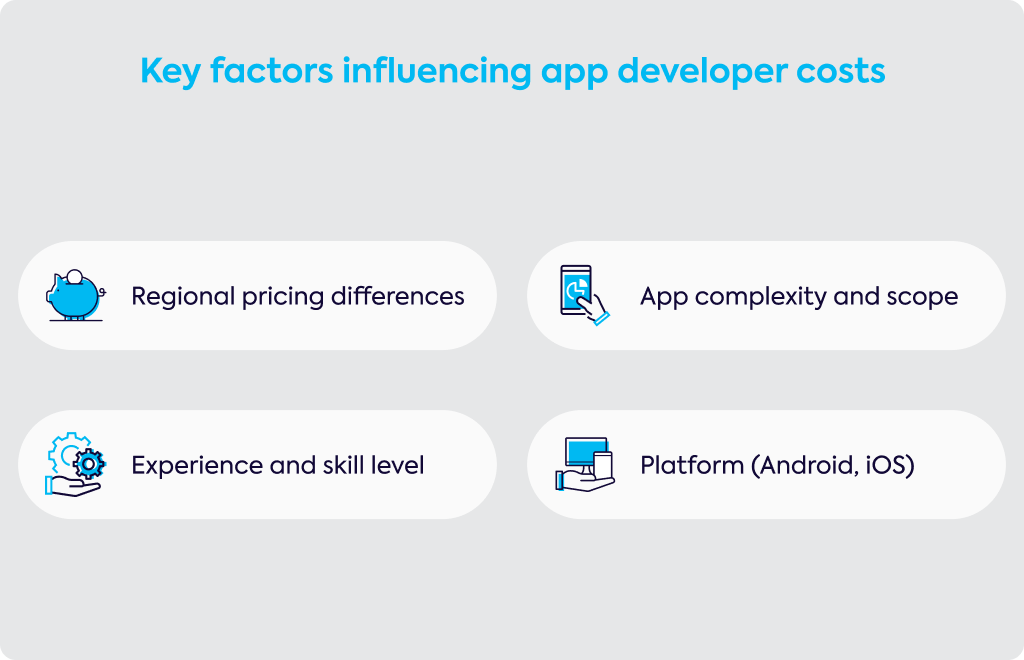 Key factors influencing app developer costs

Regional pricing differences

App complexity and scope

Experience and skill level

Platform (Android, iOS)